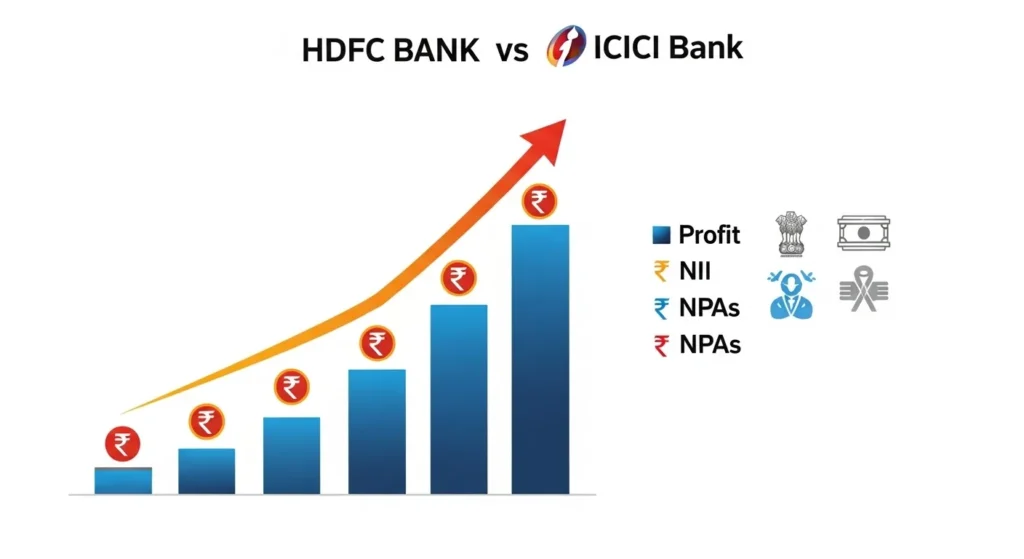 HDFC BANK vs ICICI Bank

₹ ₹ ₹ ₹ ₹ ₹

Profit
₹ NII
₹ NPAs
₹ NPAs